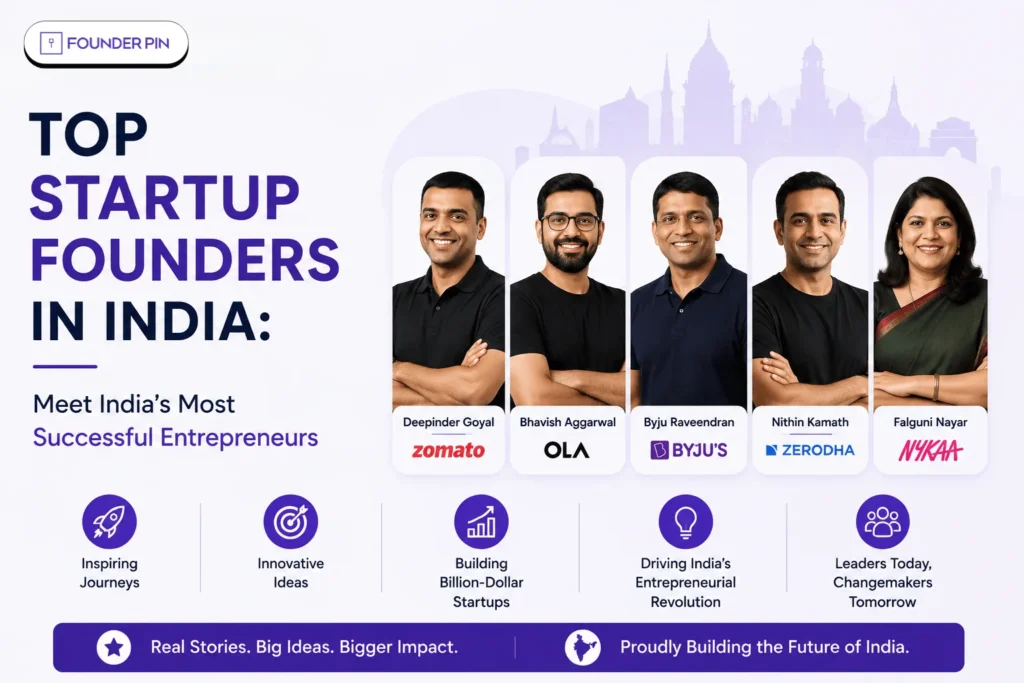 FOUNDER PIN

TOP STARTUP FOUNDERS IN INDIA:

Meet India's Most Successful Entrepreneurs

Deepinder Goyal
zomato

Bhavish Aggarwal
OLA

Byju Raveendran
BYJU'S

Nithin Kamath
ZERODHA

Falguni Nayar
NYKAA

Inspiring Journeys

Innovative Ideas

Building Billion-Dollar Startups

Driving India's Entrepreneurial Revolution

Leaders Today, Changemakers Tomorrow

Real Stories. Big Ideas. Bigger Impact.

Proudly Building the Future of India.